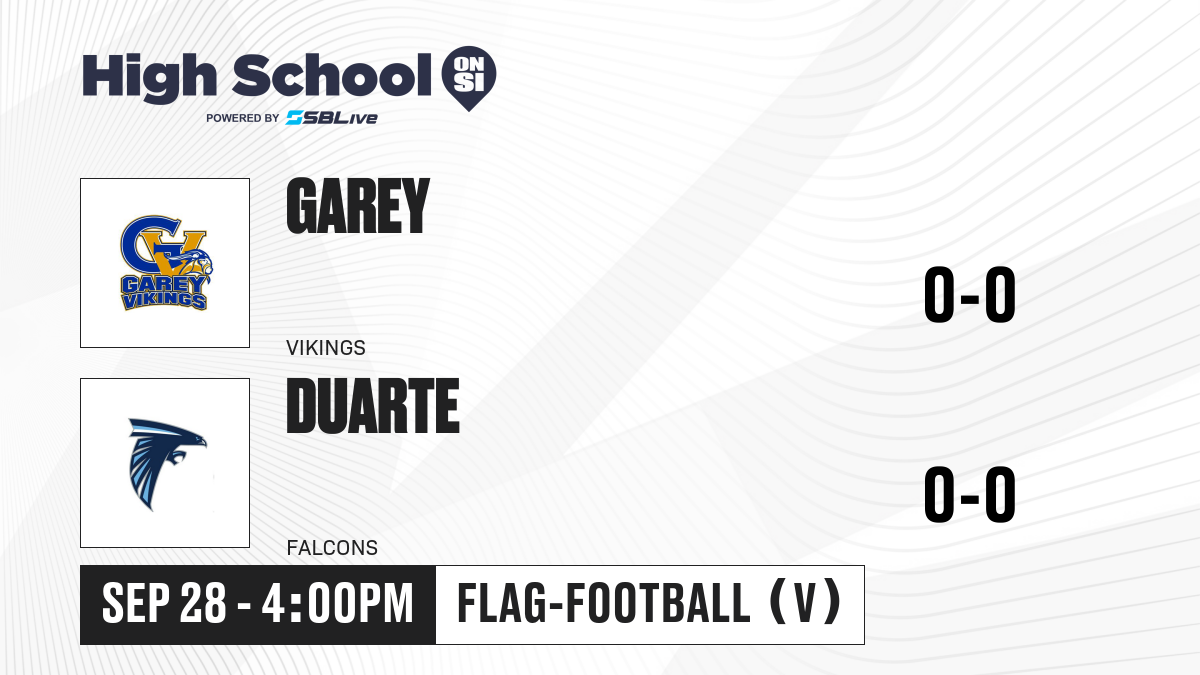 High School ON SI
POWERED BY SBLive

GV
GAREY VIKINGS

GAREY
VIKINGS
0-0

DUARTE
FALCONS
0-0

SEP 28 - 4:00PM
FLAG-FOOTBALL (V)